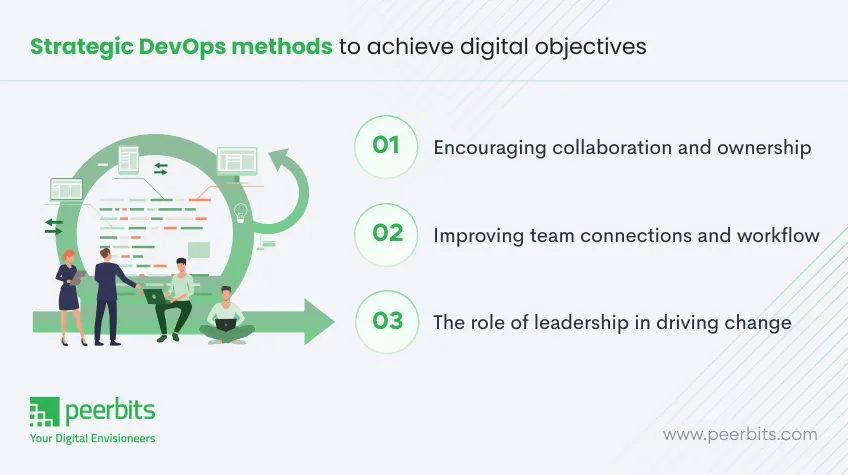 Strategic DevOps methods to achieve digital objectives

01 Encouraging collaboration and ownership

02 Improving team connections and workflow

03 The role of leadership in driving change

peerbits
Your Digital Envisioneers

www.peerbits.com